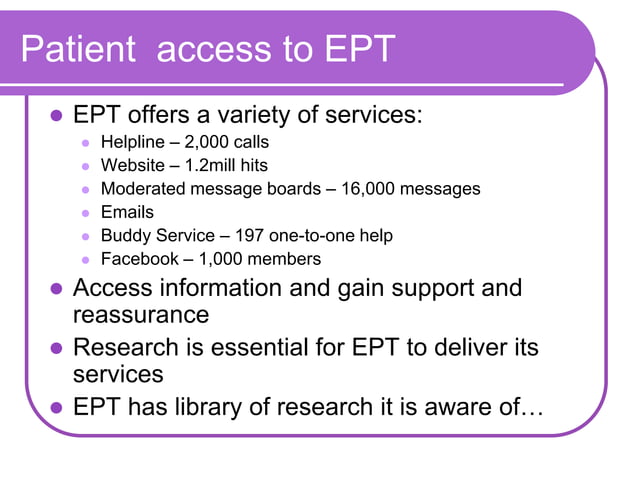 Patient  access to EPT

- EPT offers a variety of services:
  - Helpline – 2,000 calls
  - Website – 1.2mill hits
  - Moderated message boards – 16,000 messages
  - Emails
  - Buddy Service – 197 one-to-one help
  - Facebook – 1,000 members
- Access information and gain support and reassurance
- Research is essential for EPT to deliver its services
- EPT has library of research it is aware of…